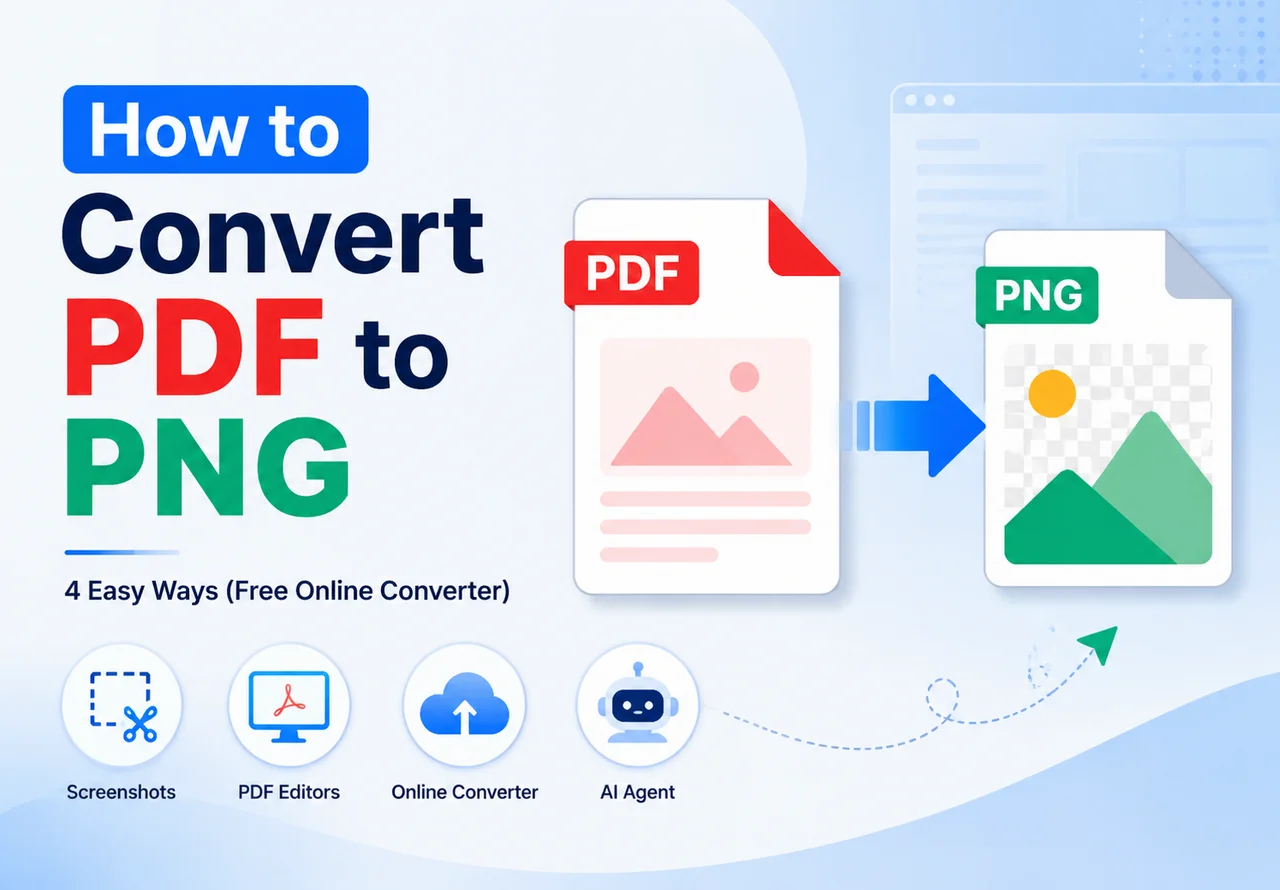 How to Convert PDF to PNG

4 Easy Ways (Free Online Converter)

PDF

PNG

Screenshots

PDF Editors

Online Converter

AI Agent